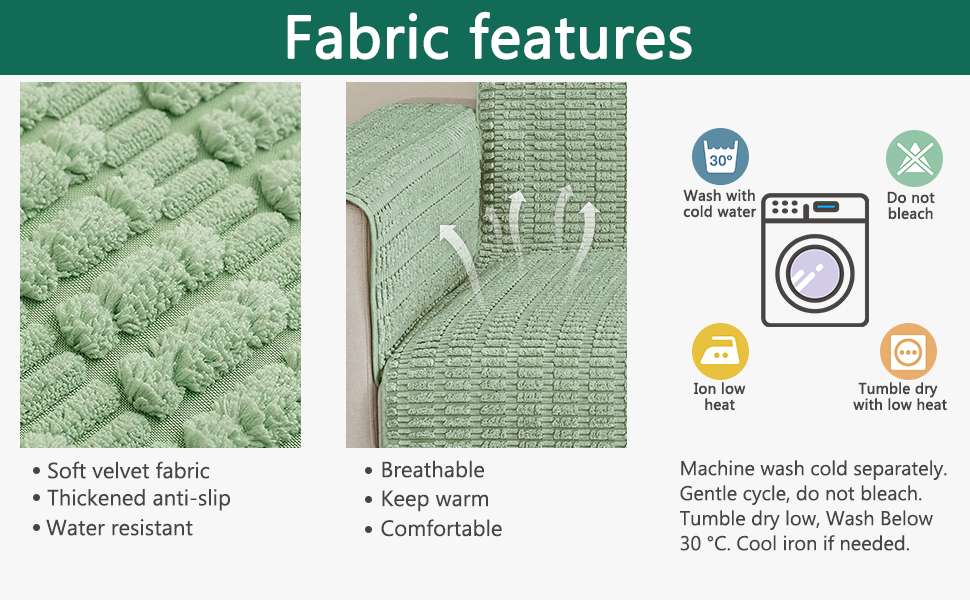 Fabric features

• Soft velvet fabric
• Thickened anti-slip
• Water resistant

• Breathable
• Keep warm
• Comfortable

30°

Wash with cold water

Do not bleach

Ion low heat

Tumble dry with low heat

Machine wash cold separately. Gentle cycle, do not bleach. Tumble dry low, Wash Below 30 °C. Cool iron if needed.